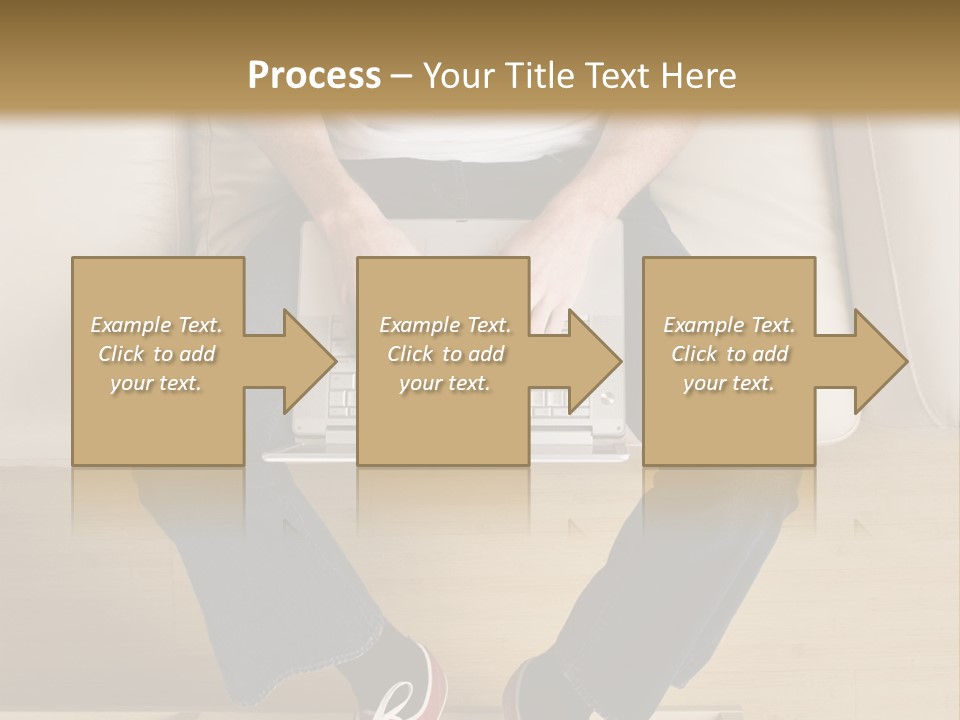 Process – Your Title Text Here

Example Text. Click to add your text.

Example Text. Click to add your text.

Example Text. Click to add your text.